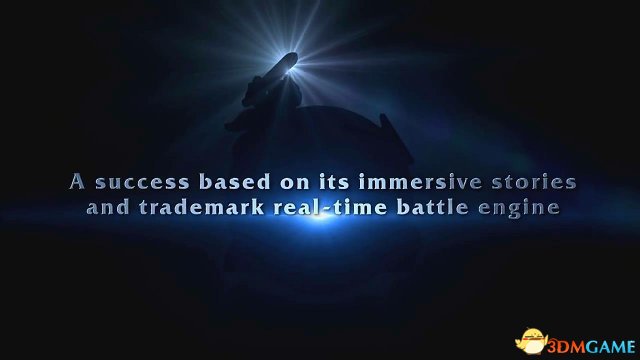 A success based on its immersive stories and trademark real-time battle engine

3DMGAME